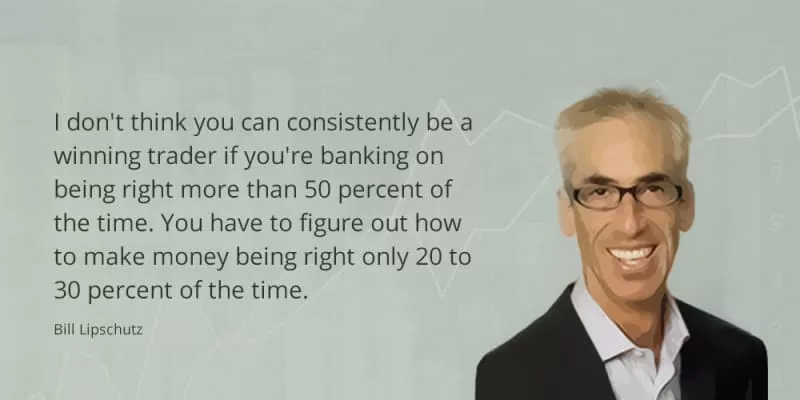 I don't think you can consistently be a winning trader if you're banking on being right more than 50 percent of the time. You have to figure out how to make money being right only 20 to 30 percent of the time.

Bill Lipschutz